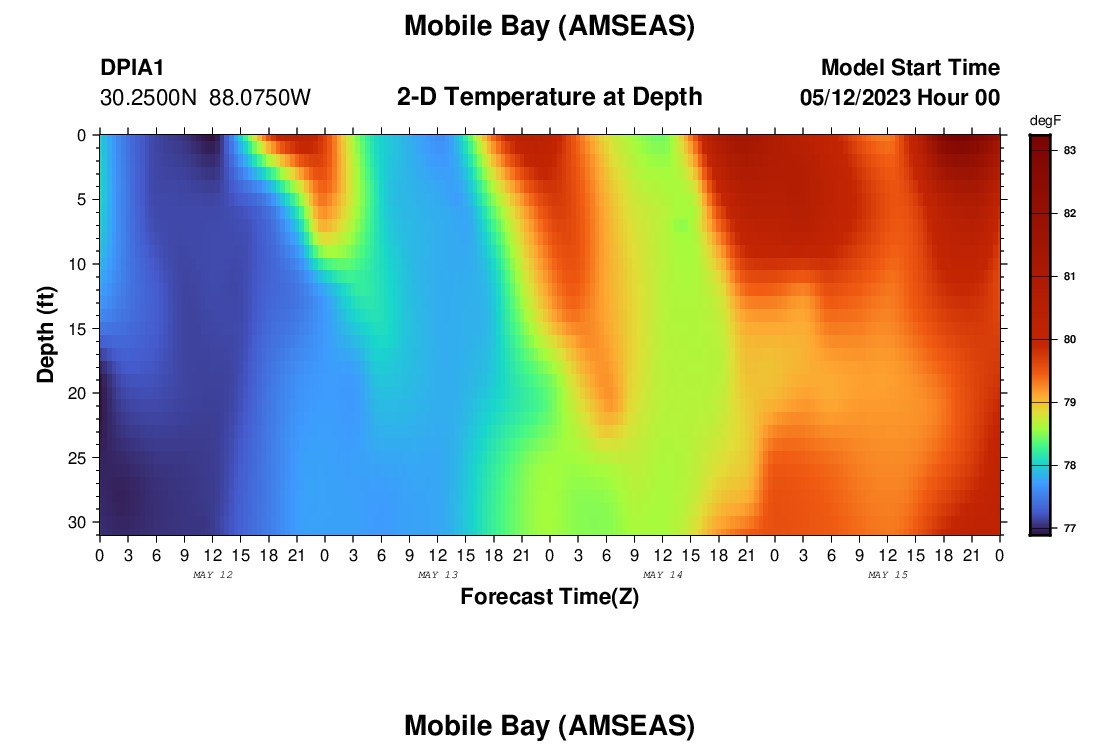 Mobile Bay (AMSEAS)

DPIA1
30.2500N 88.0750W

2-D Temperature at Depth

Model Start Time
05/12/2023 Hour 00

degF
83
82
81
80
79
78
77

Depth (ft)
0
5
10
15
20
25
30

0 3 6 9 12 15 18 21 0 3 6 9 12 15 18 21 0 3 6 9 12 15 18 21 0 3 6 9 12 15 18 21 0
MAY 12
MAY 13
MAY 14
MAY 15

Forecast Time(Z)

Mobile Bay (AMSEAS)